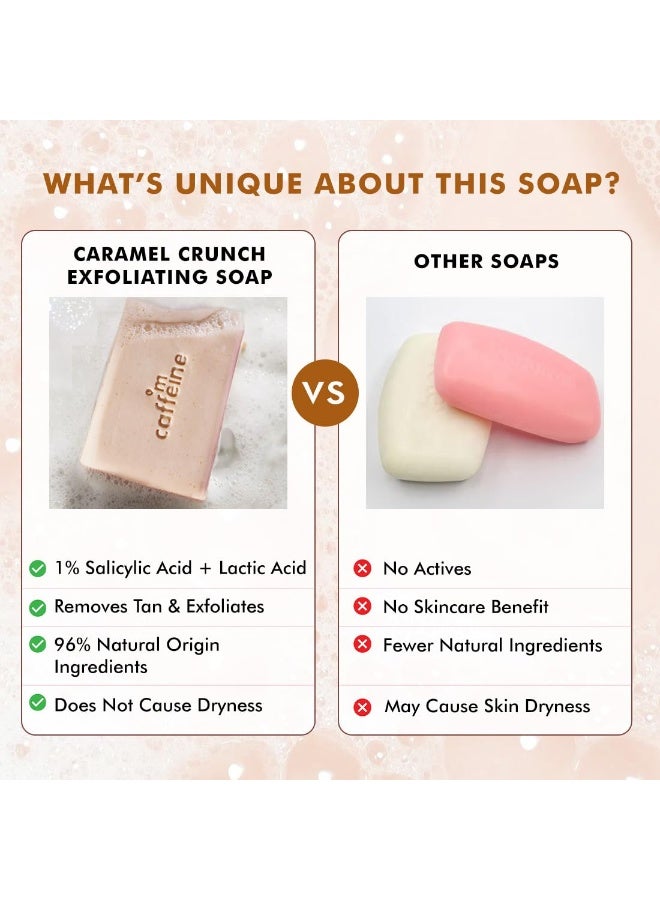 WHAT'S UNIQUE ABOUT THIS SOAP?

CARAMEL CRUNCH EXFOLIATING SOAP

m caffeine

1% Salicylic Acid + Lactic Acid

Removes Tan & Exfoliates

96% Natural Origin Ingredients

Does Not Cause Dryness

VS

OTHER SOAPS

No Actives

No Skincare Benefit

Fewer Natural Ingredients

May Cause Skin Dryness